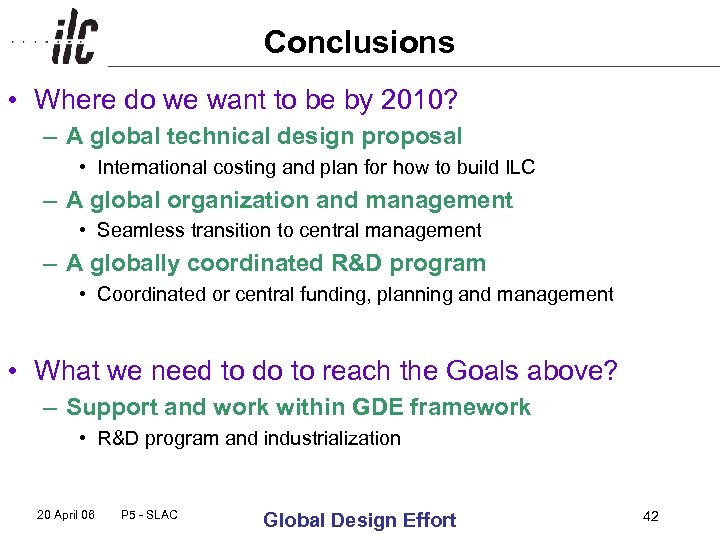 ilc

Conclusions

• Where do we want to be by 2010?
– A global technical design proposal
• International costing and plan for how to build ILC
– A global organization and management
• Seamless transition to central management
– A globally coordinated R&D program
• Coordinated or central funding, planning and management

• What we need to do to reach the Goals above?
– Support and work within GDE framework
• R&D program and industrialization

20 April 06 P5 - SLAC Global Design Effort 42